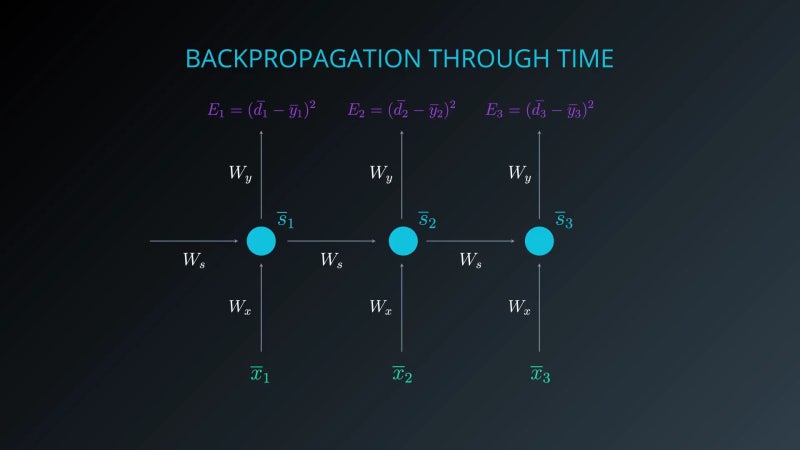 BACKPROPAGATION THROUGH TIME

$E_1 = (\bar{d}_1 - \bar{y}_1)^2$ $E_2 = (\bar{d}_2 - \bar{y}_2)^2$ $E_3 = (\bar{d}_3 - \bar{y}_3)^2$

$W_y$ $W_y$ $W_y$

$\bar{s}_1$ $\bar{s}_2$ $\bar{s}_3$

$W_s$ $W_s$ $W_s$

$W_x$ $W_x$ $W_x$

$\bar{x}_1$ $\bar{x}_2$ $\bar{x}_3$